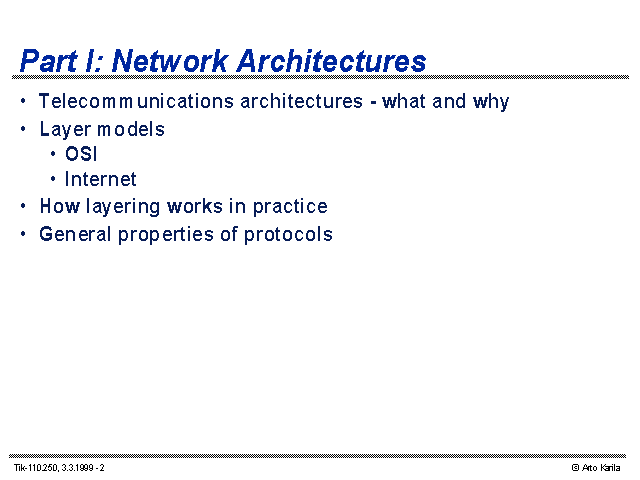 Part I: Network Architectures

• Telecommunications architectures - what and why
• Layer models
  • OSI
  • Internet
• How layering works in practice
• General properties of protocols

Tik-110.250, 3.3.1999 - 2

© Arto Karila